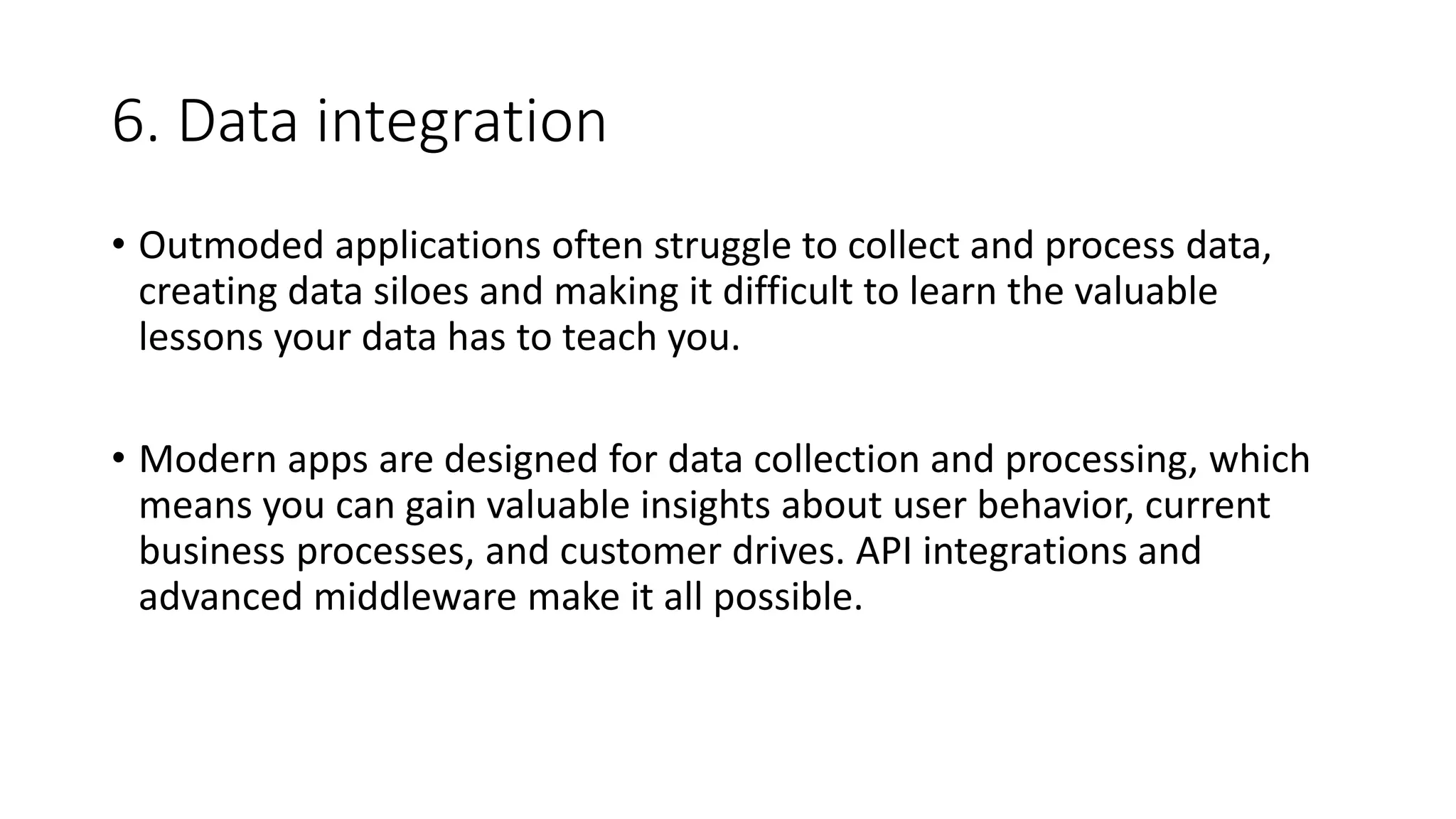 6. Data integration

• Outmoded applications often struggle to collect and process data, creating data siloes and making it difficult to learn the valuable lessons your data has to teach you.

• Modern apps are designed for data collection and processing, which means you can gain valuable insights about user behavior, current business processes, and customer drives. API integrations and advanced middleware make it all possible.